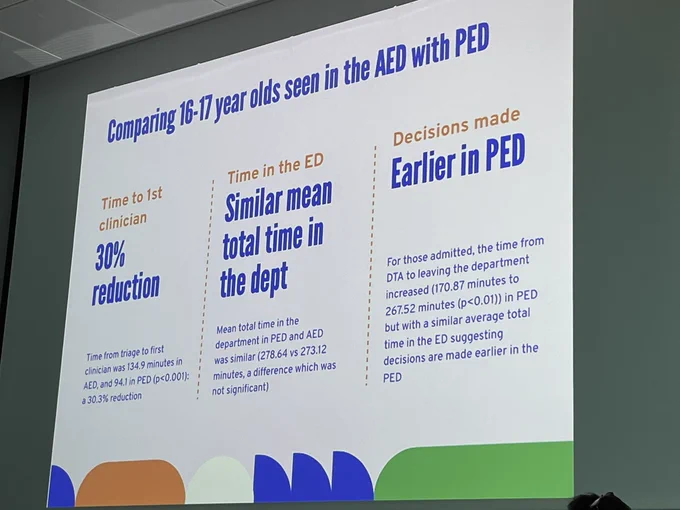 Comparing 16-17 year olds seen in the AED with PED

Time to 1st clinician

30% reduction

Time from triage to first clinician was 134.9 minutes in AED, and 94.1 in PED (p<0.001): a 30.3% reduction

Time in the ED

Similar mean total time in the dept

Mean total time in the department in PED and AED was similar (278.64 vs 273.12 minutes, a difference which was not significant)

Decisions made

Earlier in PED

For those admitted, the time from DTA to leaving the department increased (170.87 minutes to 267.52 minutes (p<0.01)) in PED but with a similar average total time in the ED suggesting decisions are made earlier in the PED